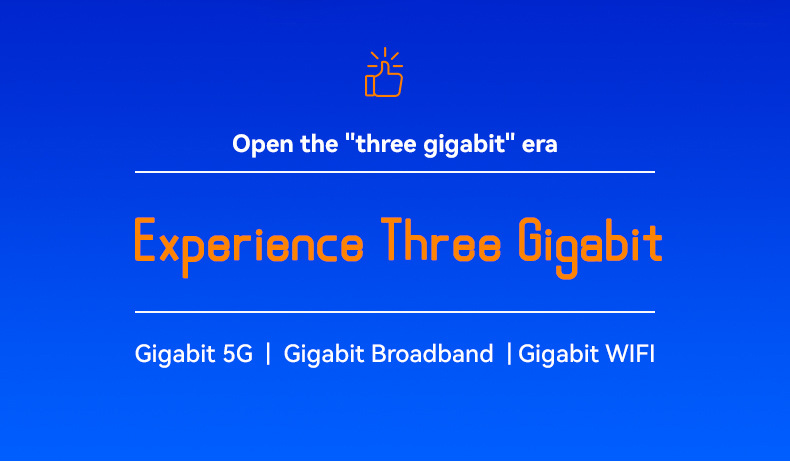 Open the "three gigabit" era

Experience Three Gigabit

Gigabit 5G | Gigabit Broadband | Gigabit WIFI